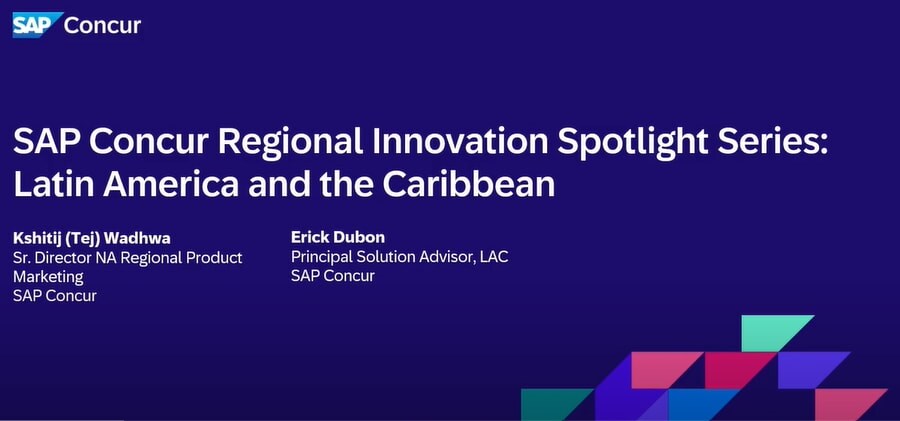 SAP Concur

SAP Concur Regional Innovation Spotlight Series: Latin America and the Caribbean

Kshitij (Tej) Wadhwa
Sr. Director NA Regional Product Marketing
SAP Concur

Erick Dubon
Principal Solution Advisor, LAC
SAP Concur